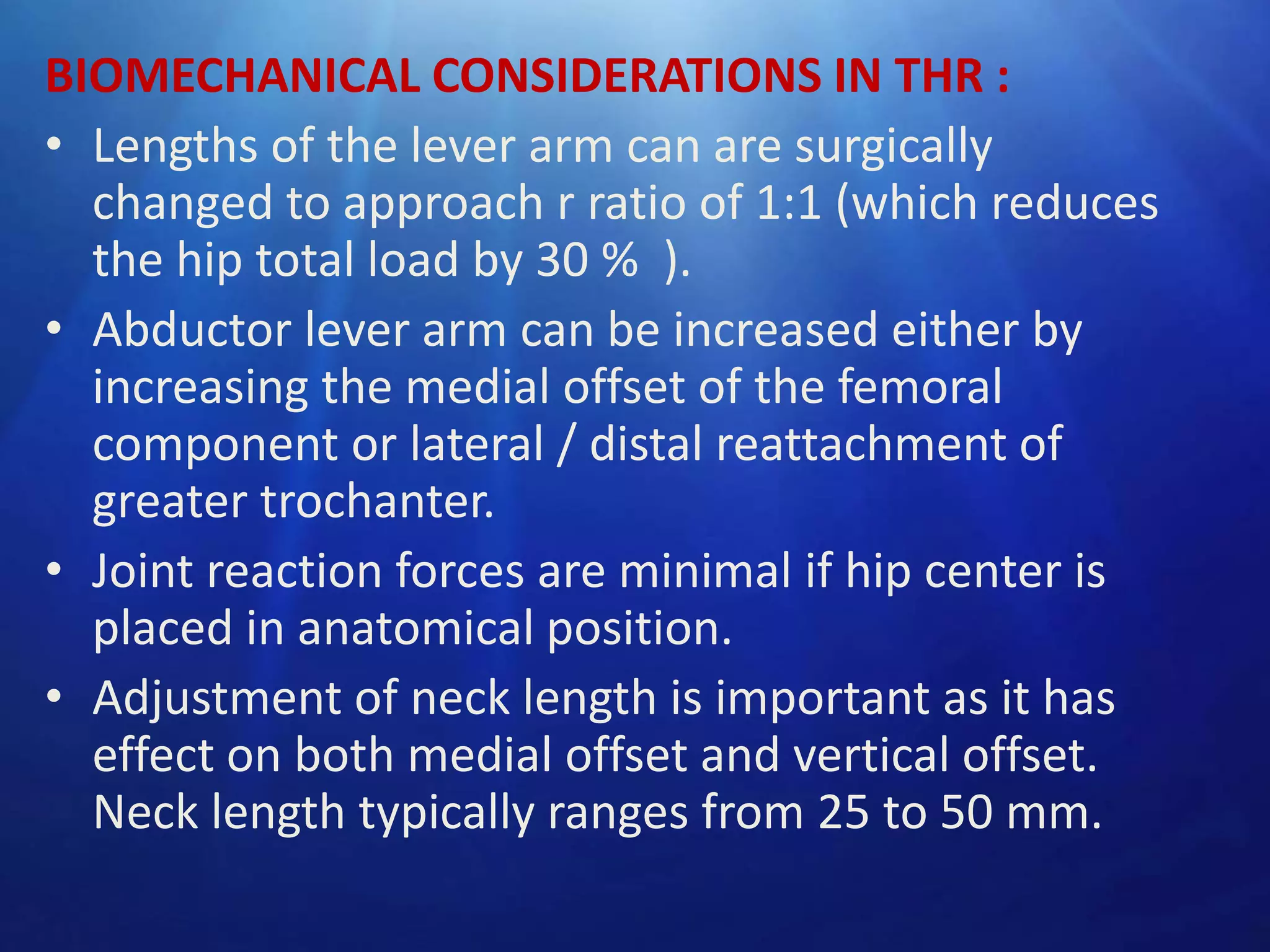 BIOMECHANICAL CONSIDERATIONS IN THR :

• Lengths of the lever arm can are surgically changed to approach r ratio of 1:1 (which reduces the hip total load by 30 %  ).

• Abductor lever arm can be increased either by increasing the medial offset of the femoral component or lateral / distal reattachment of greater trochanter.

• Joint reaction forces are minimal if hip center is placed in anatomical position.

• Adjustment of neck length is important as it has effect on both medial offset and vertical offset. Neck length typically ranges from 25 to 50 mm.